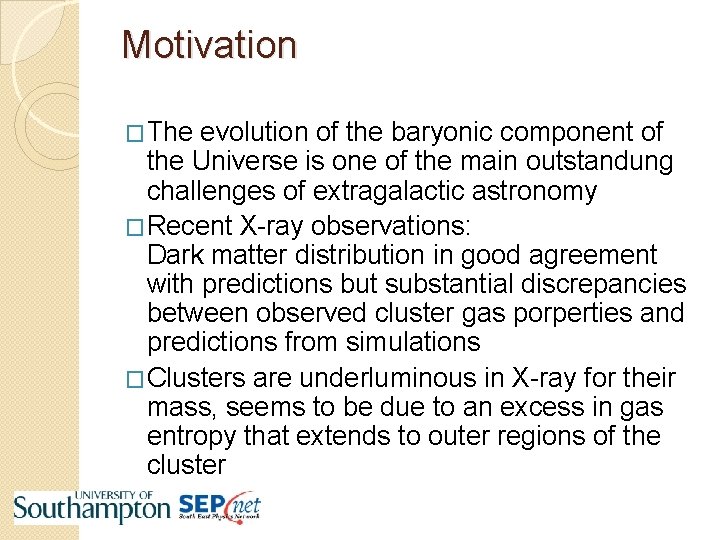 Motivation

□ The evolution of the baryonic component of the Universe is one of the main outstandung challenges of extragalactic astronomy

□ Recent X-ray observations:
Dark matter distribution in good agreement with predictions but substantial discrepancies between observed cluster gas porperties and predictions from simulations

□ Clusters are underluminous in X-ray for their mass, seems to be due to an excess in gas entropy that extends to outer regions of the cluster

UNIVERSITY OF Southampton SEPnet South East Physics Network